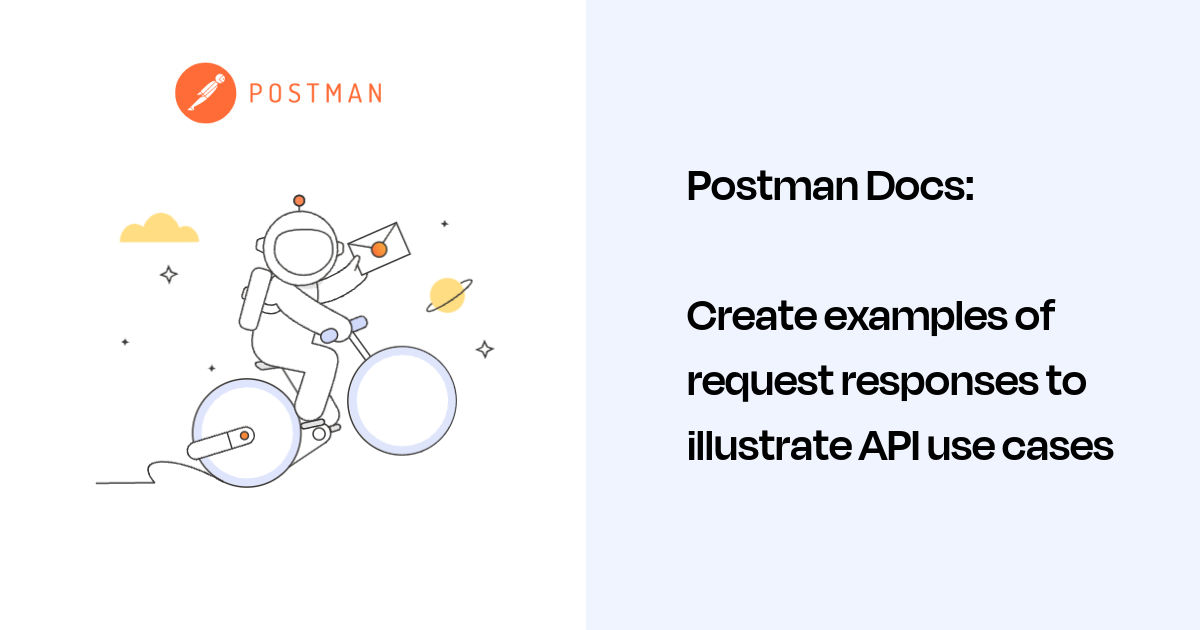 POSTMAN

Postman Docs:

Create examples of request responses to illustrate API use cases